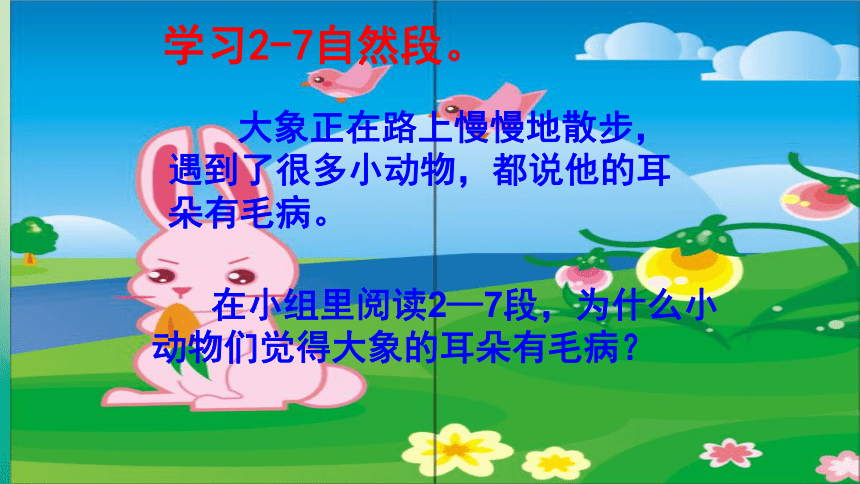 学习2-7自然段。

大象正在路上慢慢地散步，遇到了很多小动物，都说他的耳朵有毛病。

在小组里阅读2—7段，为什么小动物们觉得大象的耳朵有毛病？